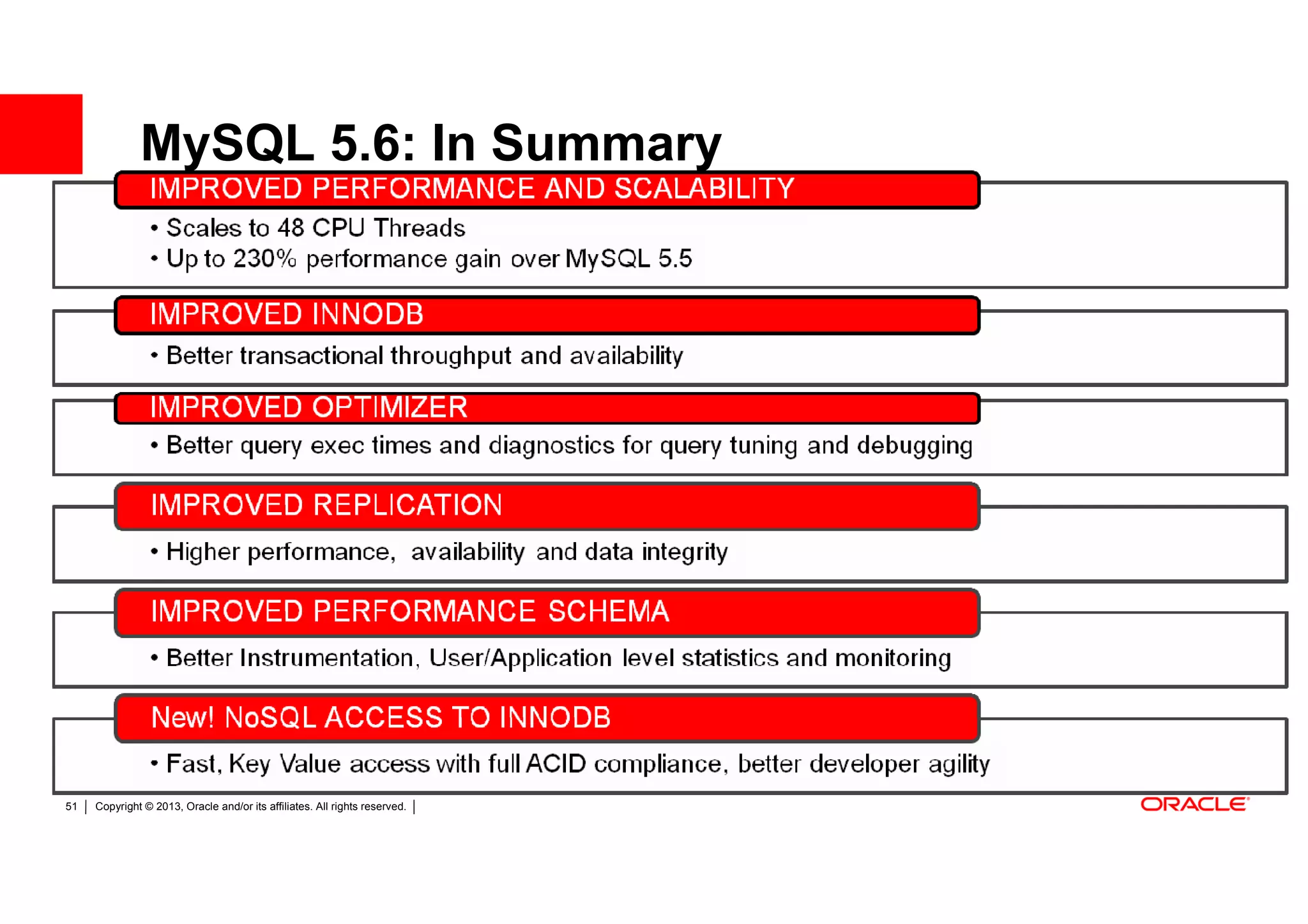 MySQL 5.6: In Summary

IMPROVED PERFORMANCE AND SCALABILITY

• Scales to 48 CPU Threads
• Up to 230% performance gain over MySQL 5.5

IMPROVED INNODB

• Better transactional throughput and availability

IMPROVED OPTIMIZER

• Better query exec times and diagnostics for query tuning and debugging

IMPROVED REPLICATION

• Higher performance, availability and data integrity

IMPROVED PERFORMANCE SCHEMA

• Better Instrumentation, User/Application level statistics and monitoring

New! NoSQL ACCESS TO INNODB

• Fast, Key Value access with full ACID compliance, better developer agility

51 | Copyright © 2013, Oracle and/or its affiliates. All rights reserved. |

ORACLE